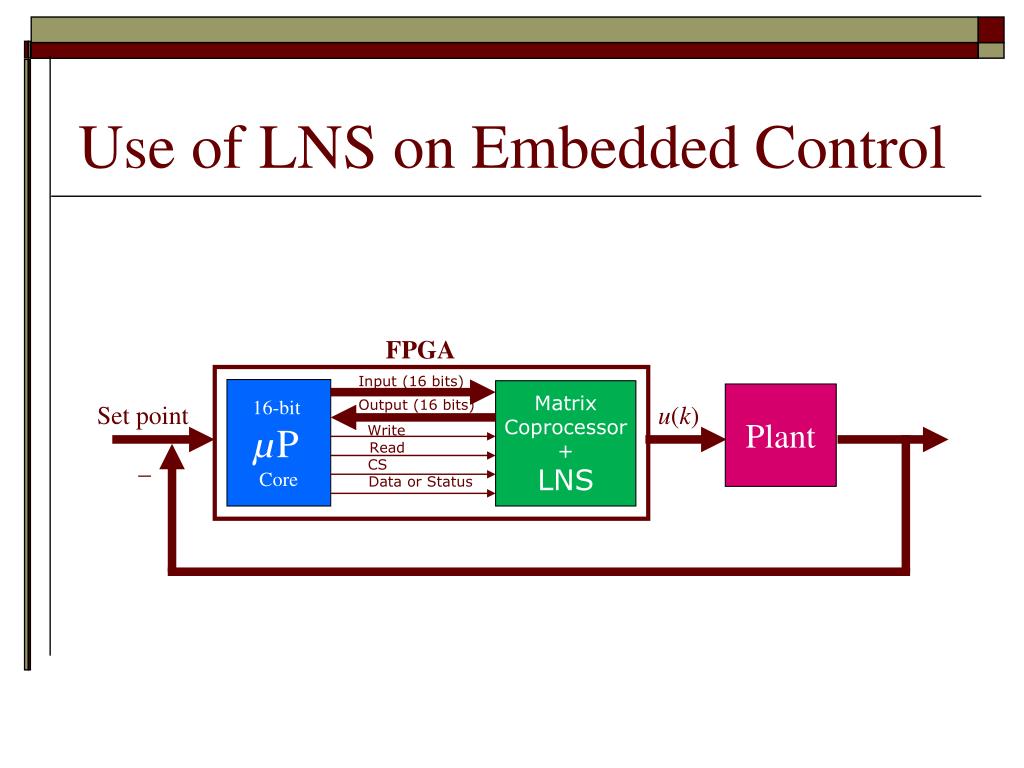 Use of LNS on Embedded Control

FPGA

Set point

−

16-bit

$\mu$P

Core

Input (16 bits)

Output (16 bits)

Write

Read

CS

Data or Status

Matrix Coprocessor + LNS

$u(k)$

Plant